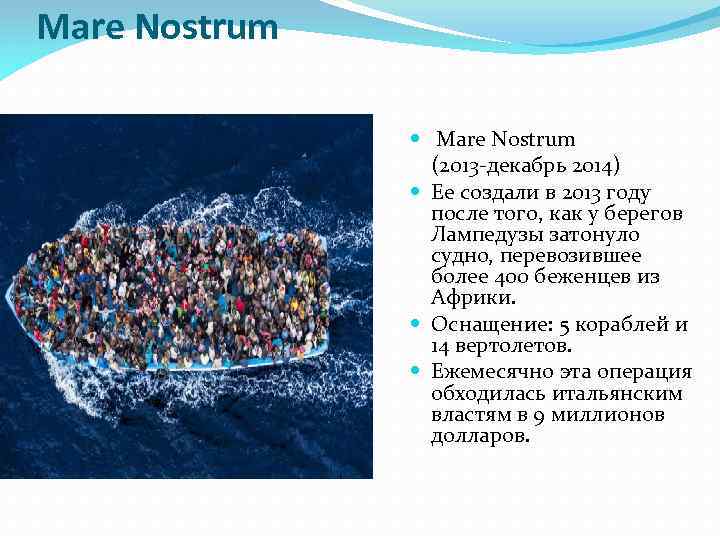 Mare Nostrum

Mare Nostrum (2013-декабрь 2014)

Ее создали в 2013 году после того, как у берегов Лампедузы затонуло судно, перевозившее более 400 беженцев из Африки.

Оснащение: 5 кораблей и 14 вертолетов.

Ежемесячно эта операция обходилась итальянским властям в 9 миллионов долларов.